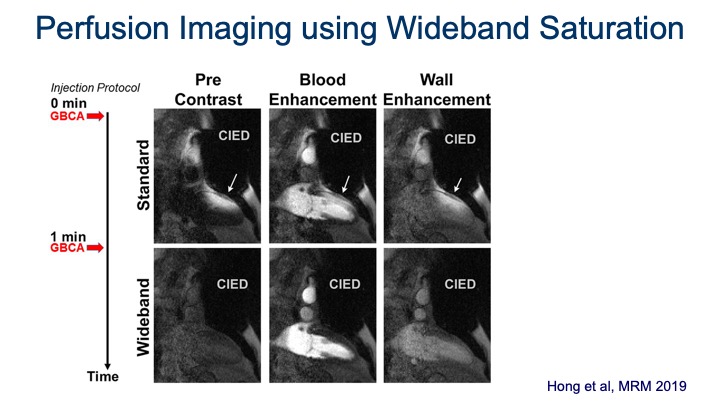 Perfusion Imaging using Wideband Saturation

Injection Protocol
0 min
GBCA

1 min
GBCA

Time

Pre Contrast

Blood Enhancement

Wall Enhancement

Standard

CIED

CIED

CIED

Wideband

CIED

CIED

CIED

Hong et al, MRM 2019